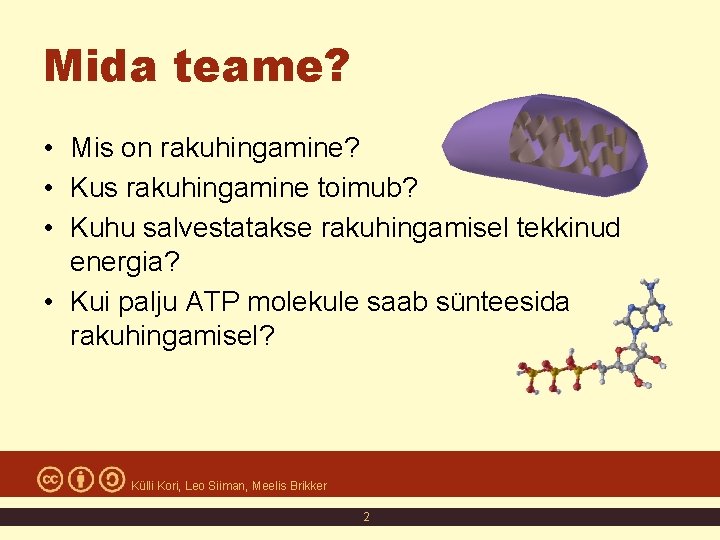 Mida teame?

• Mis on rakuhingamine?
• Kus rakuhingamine toimub?
• Kuhu salvestatakse rakuhingamisel tekkinud energia?
• Kui palju ATP molekule saab sünteesida rakuhingamisel?

Külli Kori, Leo Siiman, Meelis Brikker

2